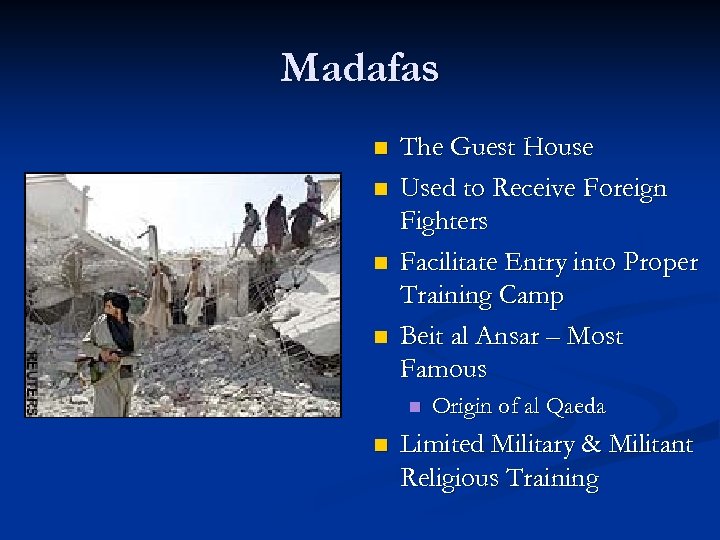 Madafas

REUTERS

- The Guest House
- Used to Receive Foreign Fighters
- Facilitate Entry into Proper Training Camp
- Beit al Ansar – Most Famous
  - Origin of al Qaeda
- Limited Military & Militant Religious Training